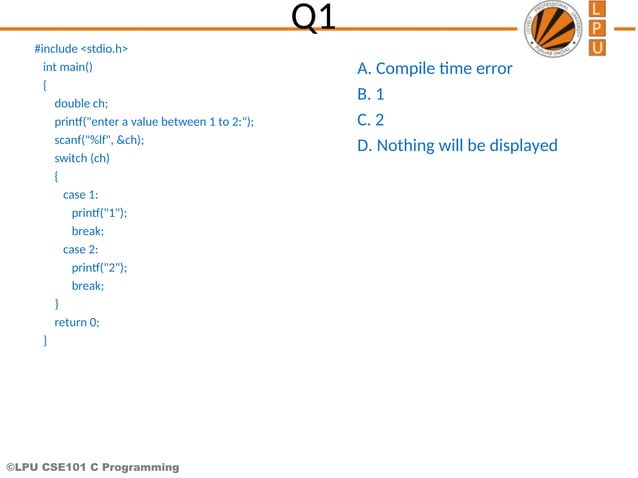 Q1

LOVELY PROFESSIONAL UNIVERSITY PUNJAB (INDIA)

L
P
U

#include <stdio.h>
int main()
{
double ch;
printf("enter a value between 1 to 2:");
scanf("%lf", &ch);
switch (ch)
{
case 1:
printf("1");
break;
case 2:
printf("2");
break;
}
return 0;
}

A. Compile time error
B. 1
C. 2
D. Nothing will be displayed

©LPU CSE101 C Programming